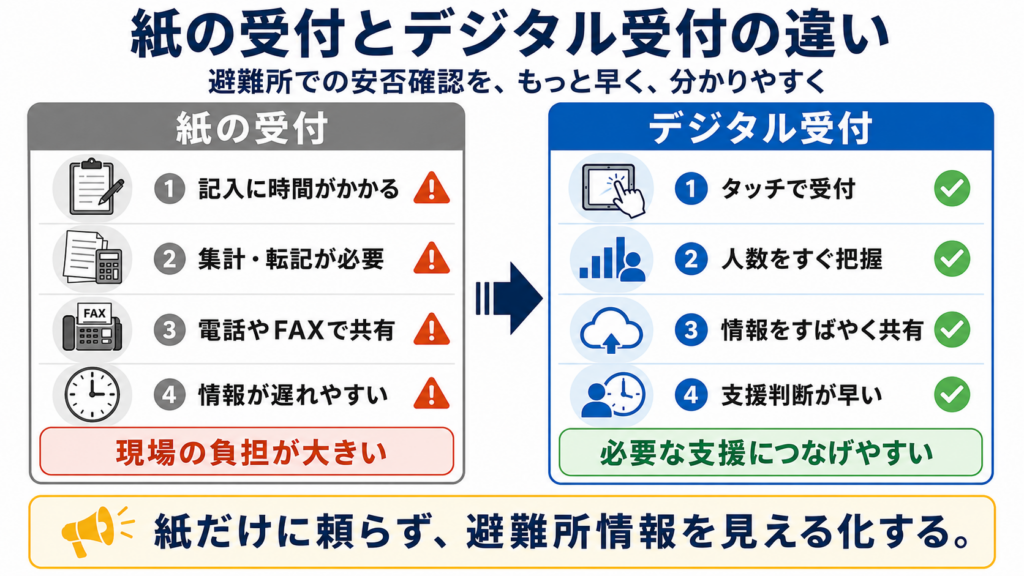 紙の受付とデジタル受付の違い

避難所での安否確認を、もっと早く、分かりやすく

紙の受付

1 記入に時間がかかる

2 集計・転記が必要

FAX

3 電話やFAXで共有

4 情報が遅れやすい

現場の負担が大きい

デジタル受付

1 タッチで受付

2 人数をすぐ把握

3 情報をすばやく共有

4 支援判断が早い

必要な支援につなげやすい

紙だけに頼らず、避難所情報を見える化する。